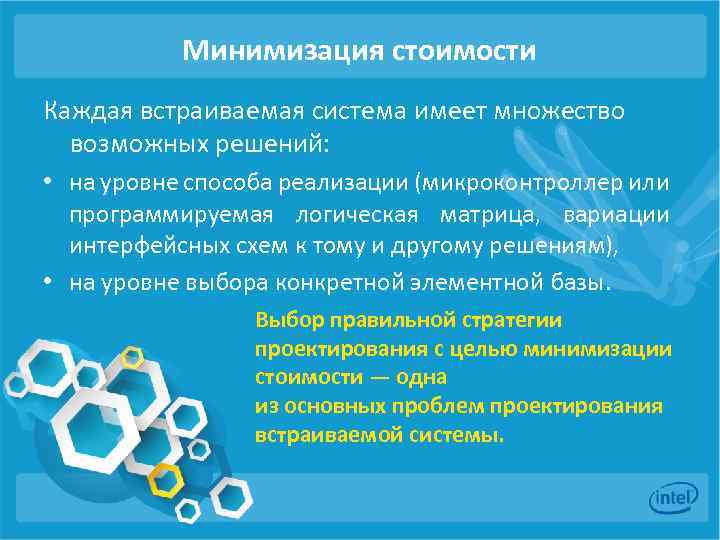 Минимизация стоимости

Каждая встраиваемая система имеет множество возможных решений:

• на уровне способа реализации (микроконтроллер или программируемая логическая матрица, вариации интерфейсных схем к тому и другому решениям),

• на уровне выбора конкретной элементной базы.

Выбор правильной стратегии проектирования с целью минимизации стоимости — одна из основных проблем проектирования встраиваемой системы.

intel